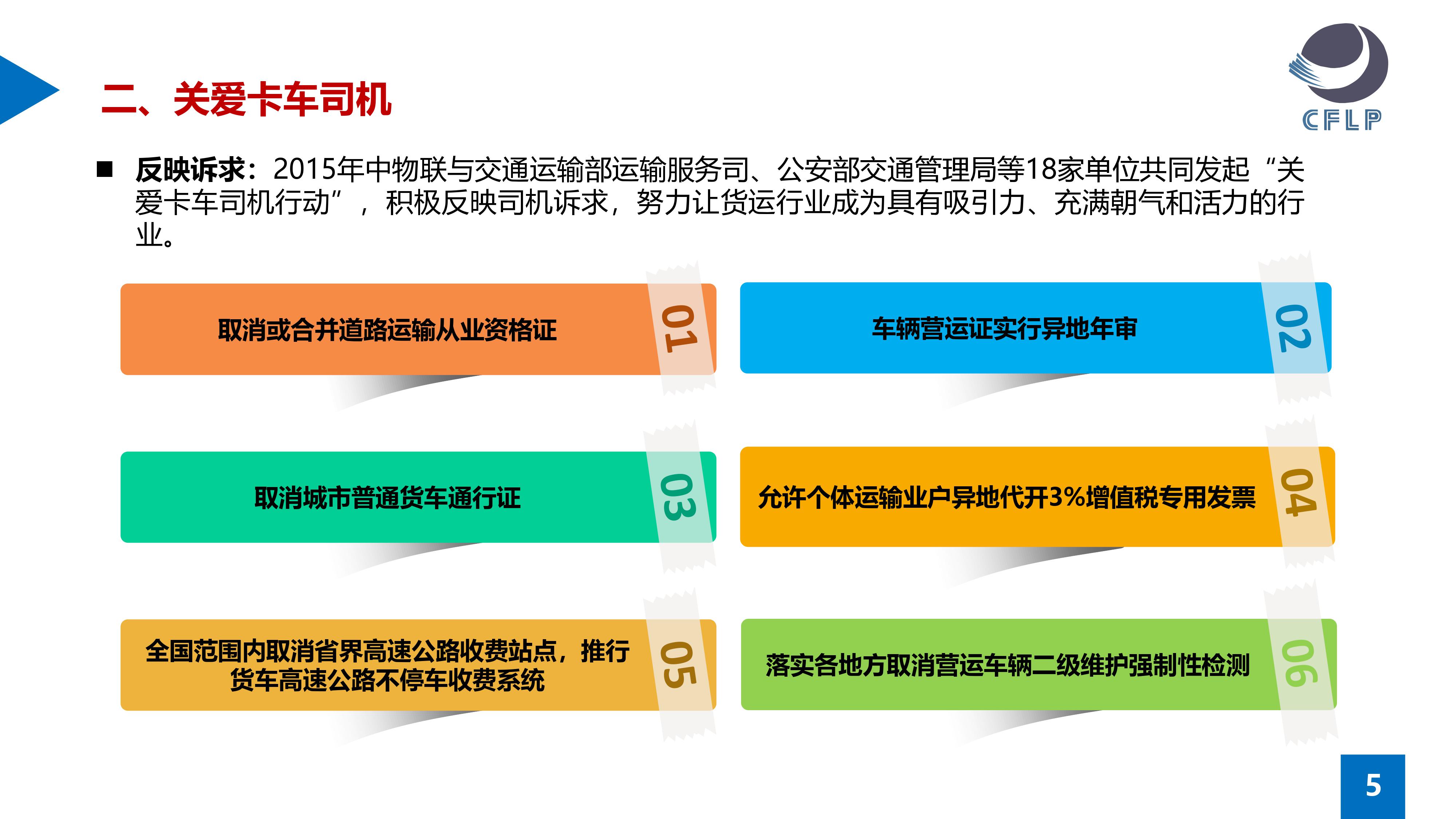 二、关爱卡车司机

CFLP

■ 反映诉求：2015年中物联与交通运输部运输服务司、公安部交通管理局等18家单位共同发起“关爱卡车司机行动”，积极反映司机诉求，努力让货运行业成为具有吸引力、充满朝气和活力的行业。

取消或合并道路运输从业资格证 01

车辆营运证实行异地年审 02

取消城市普通货车通行证 03

允许个体运输业户异地代开3%增值税专用发票 04

全国范围内取消省界高速公路收费站点，推行货车高速公路不停车收费系统 05

落实各地方取消营运车辆二级维护强制性检测 06

5